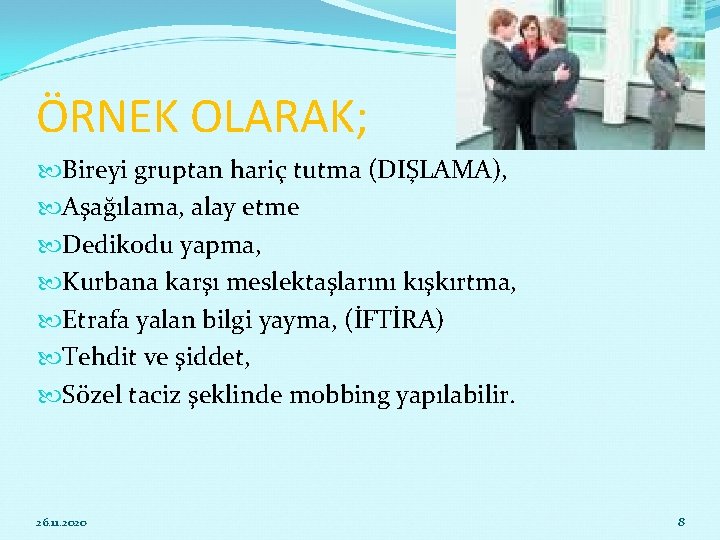 ÖRNEK OLARAK;

Bireyi gruptan hariç tutma (DIŞLAMA),

Aşağılama, alay etme

Dedikodu yapma,

Kurbana karşı meslektaşlarını kışkırtma,

Etrafa yalan bilgi yayma, (İFTİRA)

Tehdit ve şiddet,

Sözel taciz şeklinde mobbing yapılabilir.

26.11.2020

8